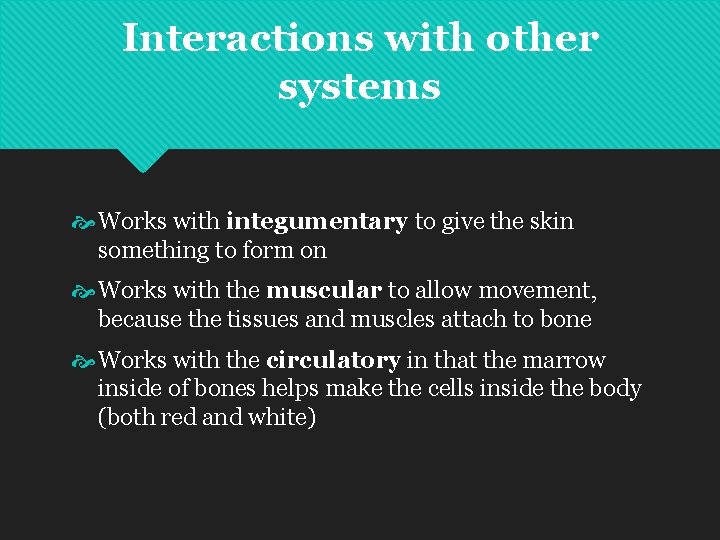 Interactions with other systems

Works with integumentary to give the skin something to form on

Works with the muscular to allow movement, because the tissues and muscles attach to bone

Works with the circulatory in that the marrow inside of bones helps make the cells inside the body (both red and white)